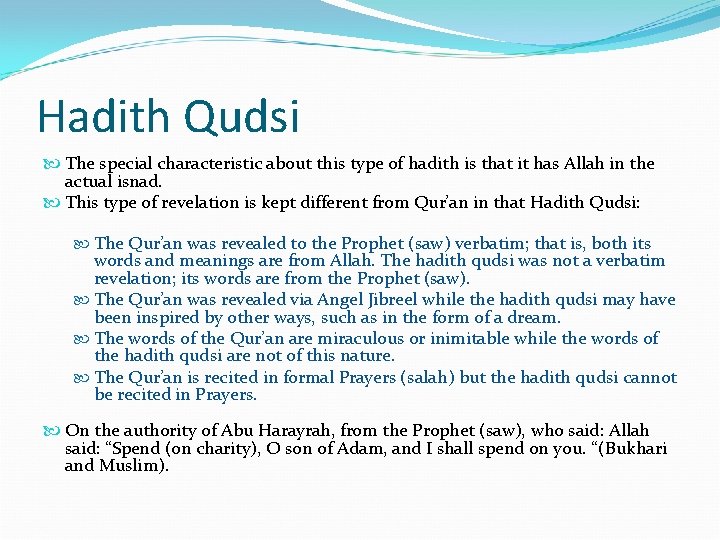 Hadith Qudsi

The special characteristic about this type of hadith is that it has Allah in the actual isnad.

This type of revelation is kept different from Qur'an in that Hadith Qudsi:

The Qur'an was revealed to the Prophet (saw) verbatim; that is, both its words and meanings are from Allah. The hadith qudsi was not a verbatim revelation; its words are from the Prophet (saw).

The Qur'an was revealed via Angel Jibreel while the hadith qudsi may have been inspired by other ways, such as in the form of a dream.

The words of the Qur'an are miraculous or inimitable while the words of the hadith qudsi are not of this nature.

The Qur'an is recited in formal Prayers (salah) but the hadith qudsi cannot be recited in Prayers.

On the authority of Abu Harayrah, from the Prophet (saw), who said: Allah said: "Spend (on charity), O son of Adam, and I shall spend on you. "(Bukhari and Muslim).